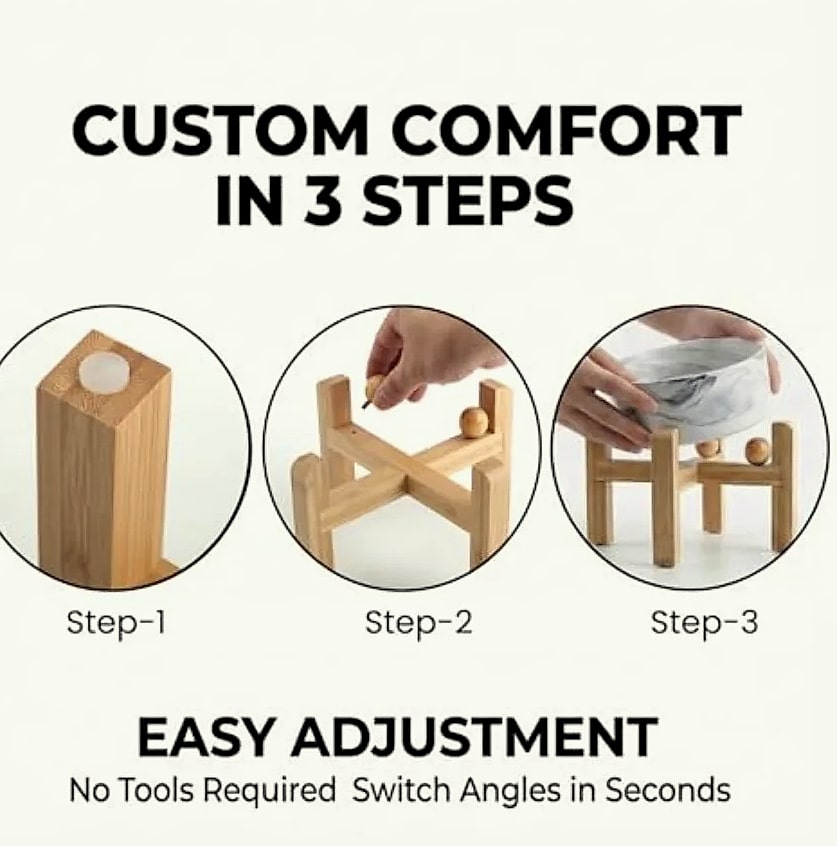 CUSTOM COMFORT IN 3 STEPS

Step-1

Step-2

Step-3

EASY ADJUSTMENT

No Tools Required  Switch Angles in Seconds